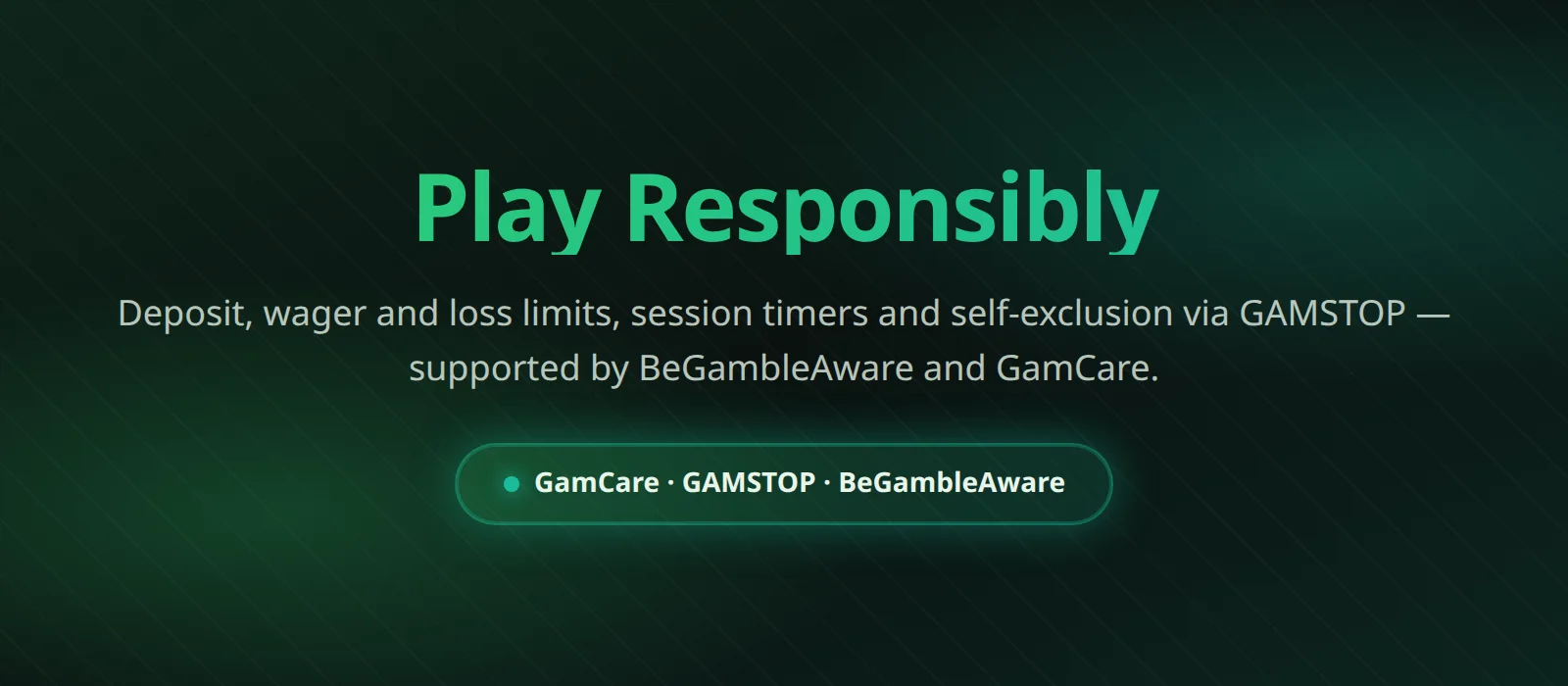 Play Responsibly

Deposit, wager and loss limits, session timers and self-exclusion via GAMSTOP — supported by BeGambleAware and GamCare.

GamCare · GAMSTOP · BeGambleAware